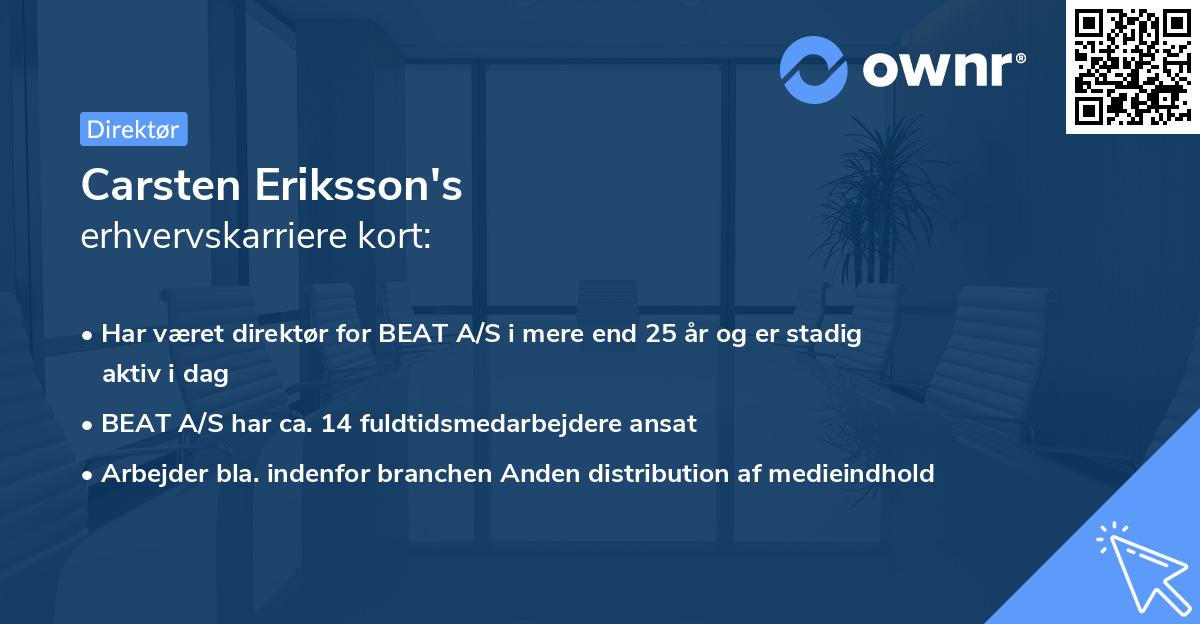 ownr®

Direktør

Carsten Eriksson's
erhvervskarriere kort:

• Har været direktør for BEAT A/S i mere end 25 år og er stadig aktiv i dag
• BEAT A/S har ca. 14 fuldtidsmedarbejdere ansat
• Arbejder bla. indenfor branchen Anden distribution af medieindhold